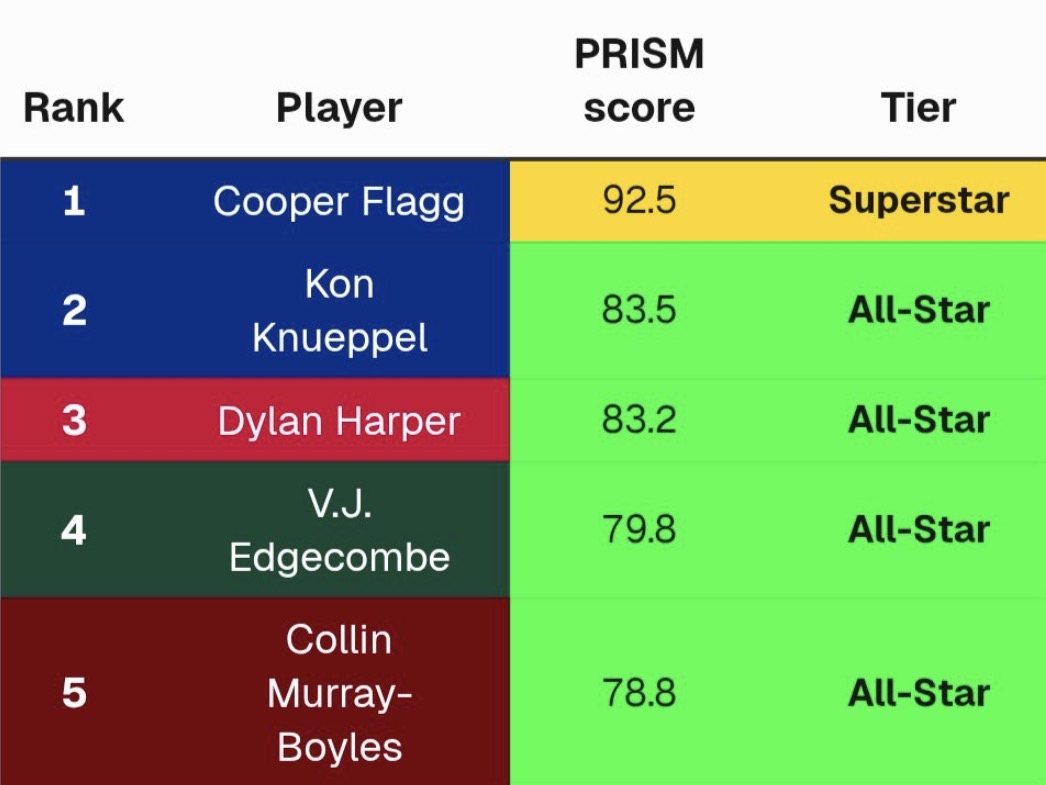 | Rank | Player | PRISM score | Tier |
|---|---|---|---|
| 1 | Cooper Flagg | 92.5 | Superstar |
| 2 | Kon Knueppel | 83.5 | All-Star |
| 3 | Dylan Harper | 83.2 | All-Star |
| 4 | V.J. Edgecombe | 79.8 | All-Star |
| 5 | Collin Murray-Boyles | 78.8 | All-Star |